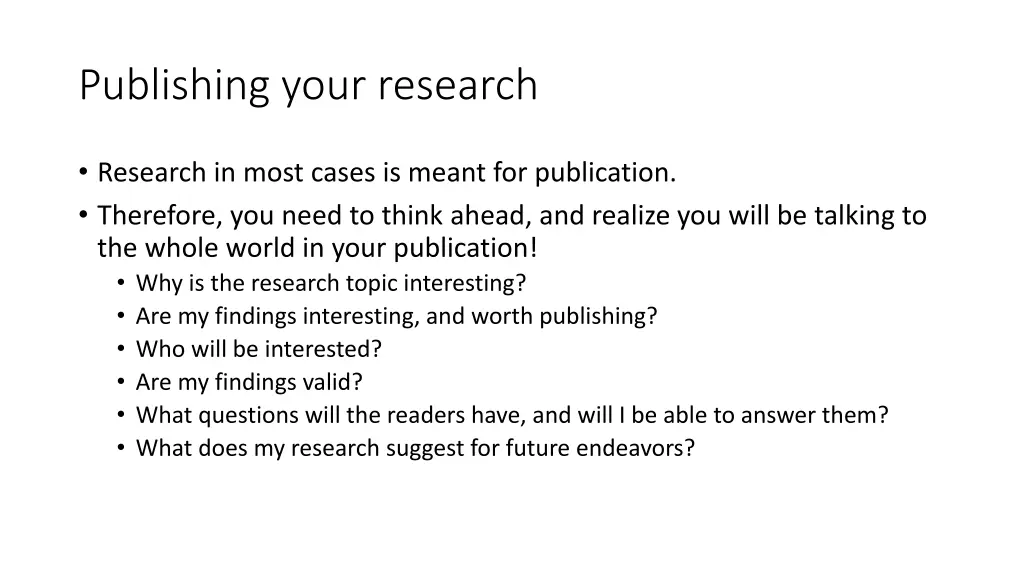 Publishing your research

• Research in most cases is meant for publication.
• Therefore, you need to think ahead, and realize you will be talking to the whole world in your publication!
  • Why is the research topic interesting?
  • Are my findings interesting, and worth publishing?
  • Who will be interested?
  • Are my findings valid?
  • What questions will the readers have, and will I be able to answer them?
  • What does my research suggest for future endeavors?